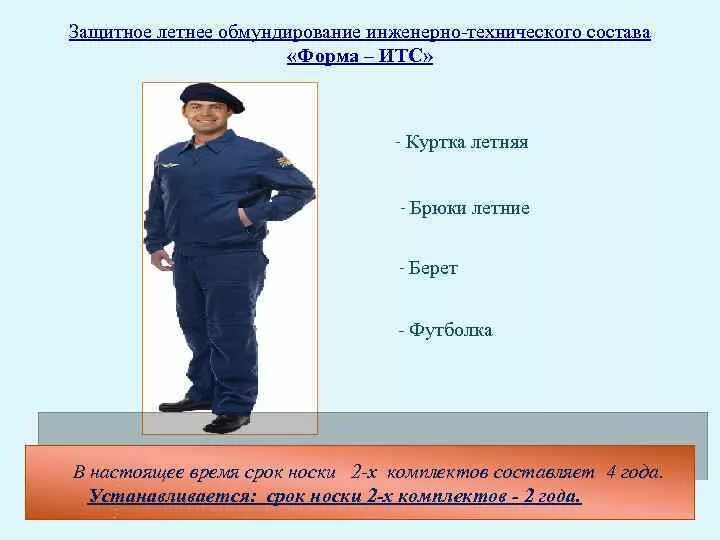 Защитное летнее обмундирование инженерно-технического состава
«Форма – ИТС»

- Куртка летняя

- Брюки летние

- Берет

- Футболка

В настоящее время срок носки 2-х комплектов составляет 4 года.
Устанавливается: срок носки 2-х комплектов - 2 года.